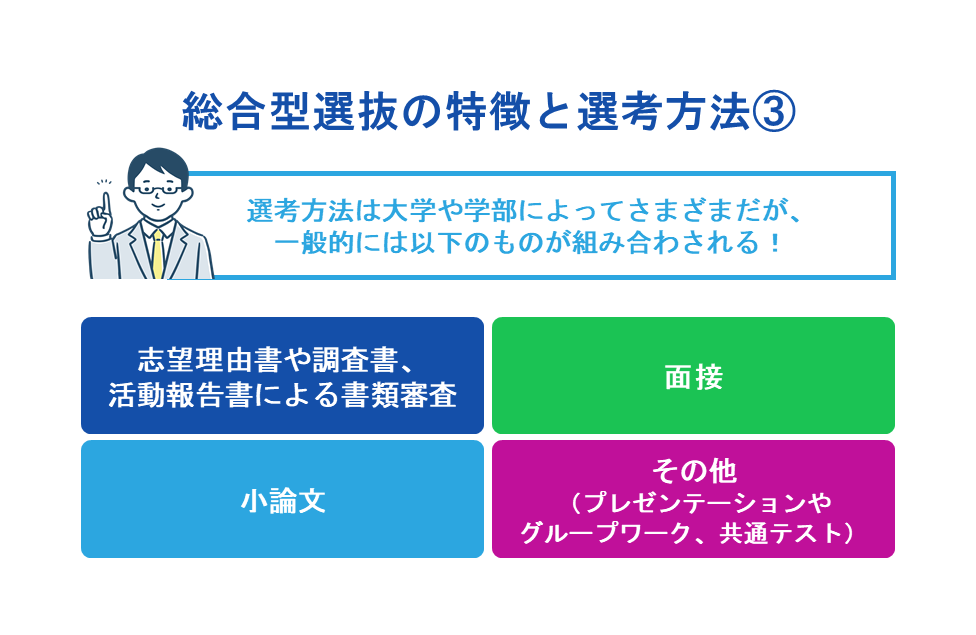 総合型選抜の特徴と選考方法③

選考方法は大学や学部によってさまざまだが、一般的には以下のものが組み合わされる！

志望理由書や調査書、活動報告書による書類審査

面接

小論文

その他
（プレゼンテーションやグループワーク、共通テスト）